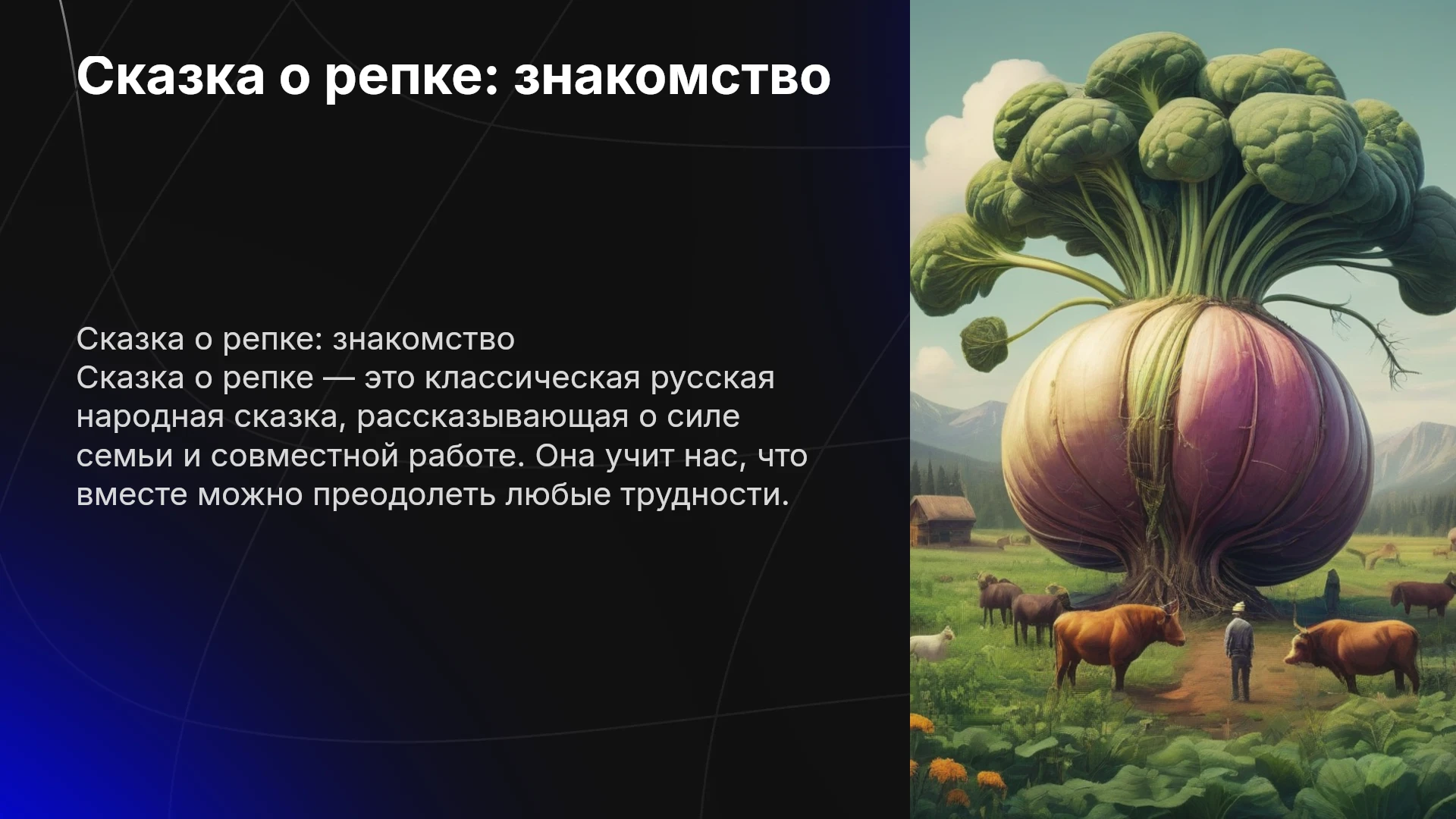 Сказка о репке: знакомство

Сказка о репке: знакомство

Сказка о репке — это классическая русская народная сказка, рассказывающая о силе семьи и совместной работе. Она учит нас, что вместе можно преодолеть любые трудности.